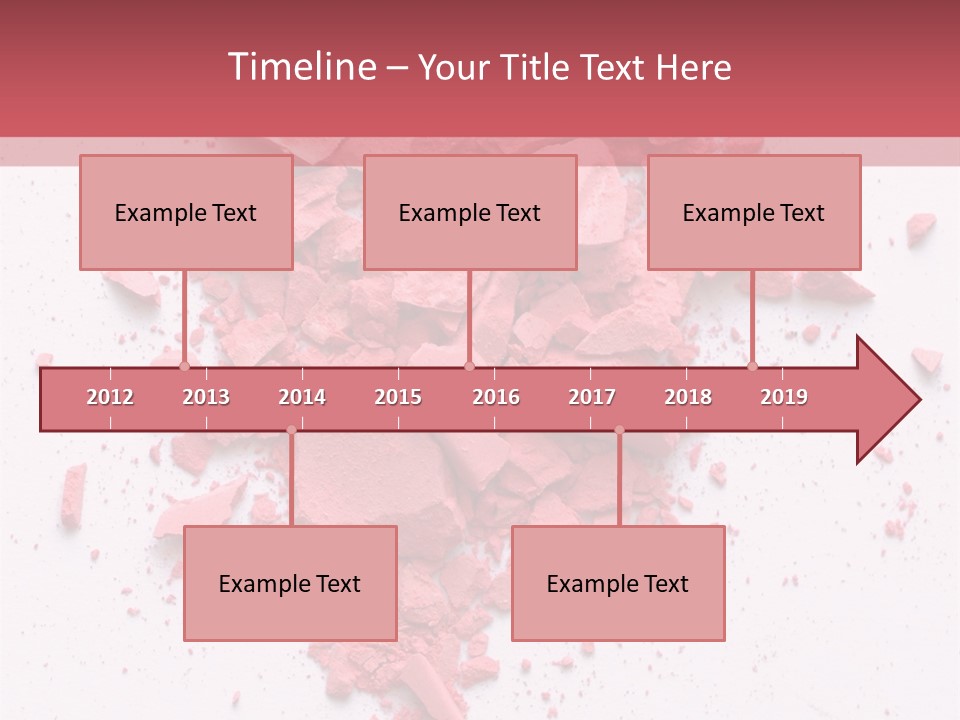 Timeline – Your Title Text Here

Example Text

Example Text

Example Text

2012 2013 2014 2015 2016 2017 2018 2019

Example Text

Example Text